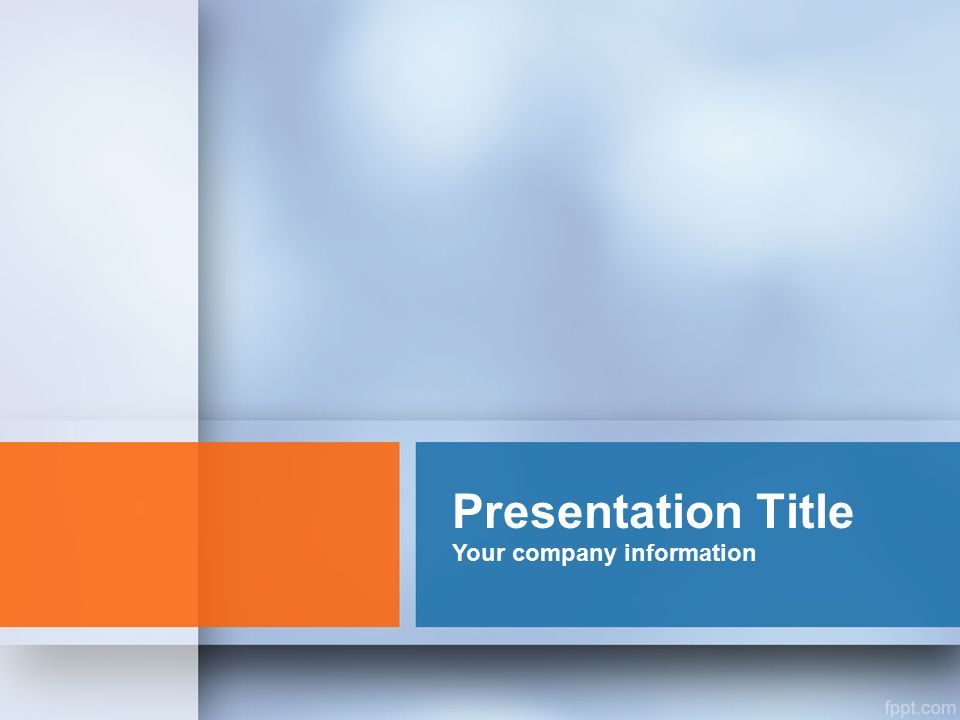 Presentation Title
Your company information

fppt.com